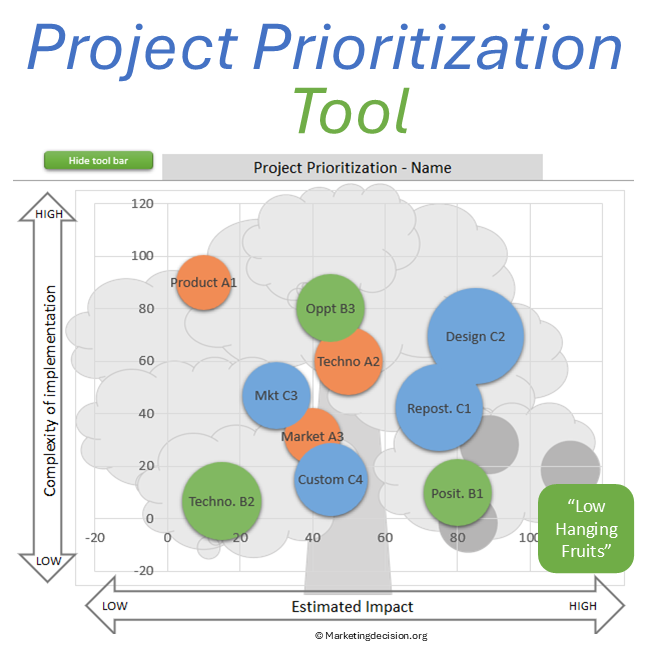 Project Prioritization Tool

Hide tool bar

Project Prioritization - Name

HIGH

Complexity of implementation

LOW

120
100
80
60
40
20
0
-20

-20 0 20 40 60 80 100

Product A1
Oppt B3
Design C2
Techno A2
Mkt C3
Repost. C1
Market A3
Custom C4
Techno. B2
Posit. B1

"Low Hanging Fruits"

LOW

Estimated Impact

HIGH

© Marketingdecision.org